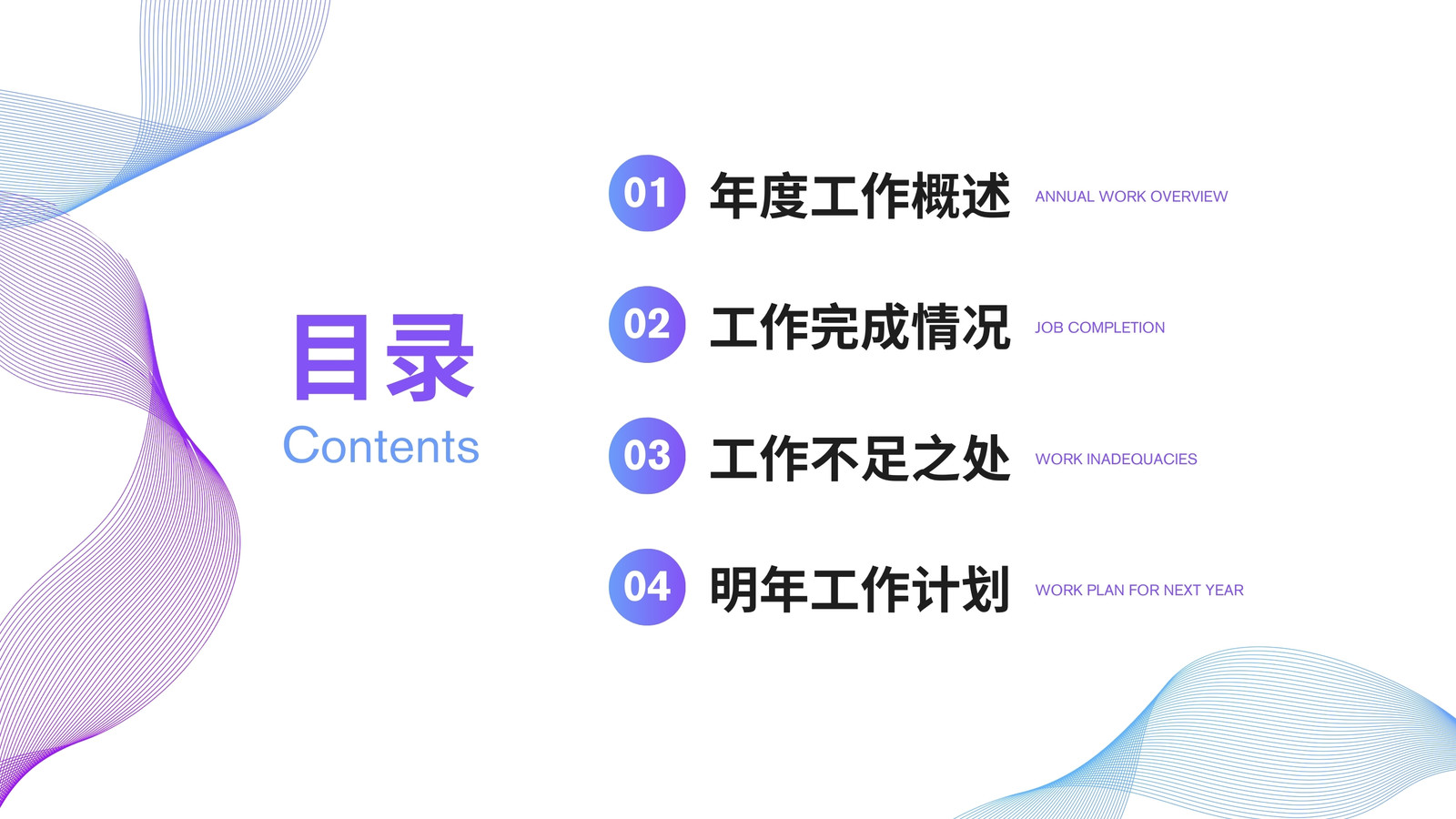 目录
Contents

01 年度工作概述 ANNUAL WORK OVERVIEW

02 工作完成情况 JOB COMPLETION

03 工作不足之处 WORK INADEQUACIES

04 明年工作计划 WORK PLAN FOR NEXT YEAR